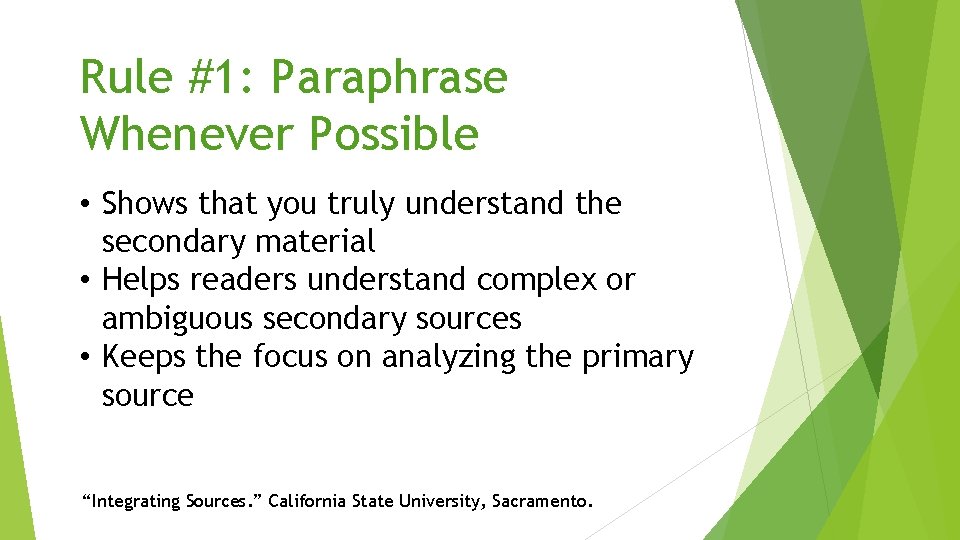 Rule #1: Paraphrase Whenever Possible

• Shows that you truly understand the secondary material
• Helps readers understand complex or ambiguous secondary sources
• Keeps the focus on analyzing the primary source

“Integrating Sources.” California State University, Sacramento.